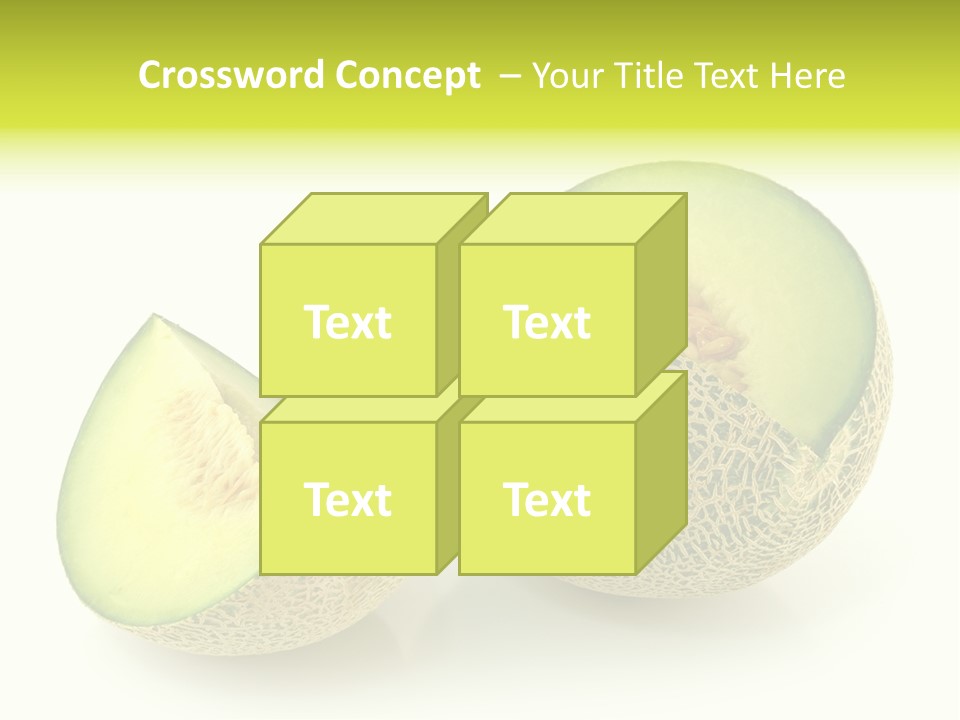 Crossword Concept – Your Title Text Here

Text

Text

Text

Text